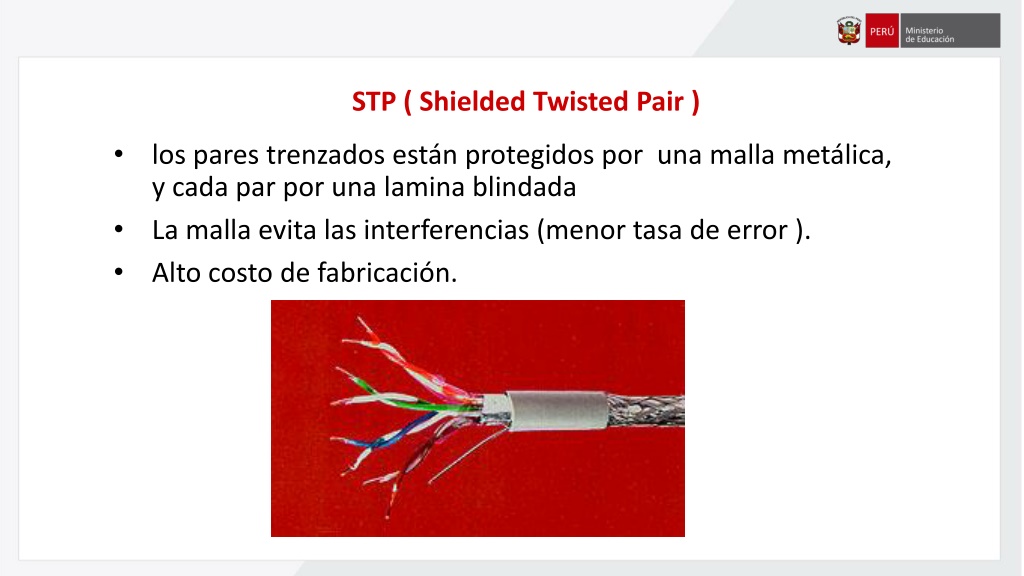 PERÚ Ministerio de Educación

STP ( Shielded Twisted Pair )

• los pares trenzados están protegidos por una malla metálica, y cada par por una lamina blindada
• La malla evita las interferencias (menor tasa de error ).
• Alto costo de fabricación.